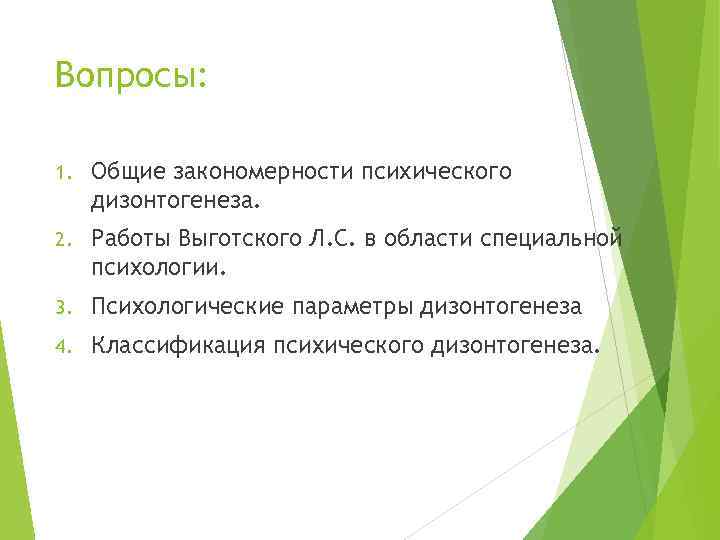 Вопросы:

1. Общие закономерности психического дизонтогенеза.
2. Работы Выготского Л.С. в области специальной психологии.
3. Психологические параметры дизонтогенеза
4. Классификация психического дизонтогенеза.